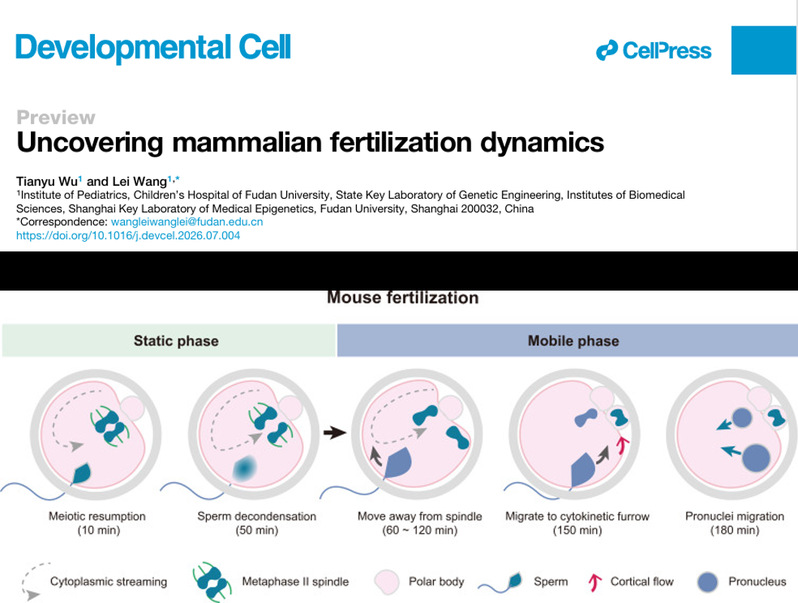 Developmental Cell

CellPress

Preview

Uncovering mammalian fertilization dynamics

Tianyu Wu$^1$ and Lei Wang$^{1,*}$

$^1$Institute of Pediatrics, Children's Hospital of Fudan University, State Key Laboratory of Genetic Engineering, Institutes of Biomedical Sciences, Shanghai Key Laboratory of Medical Epigenetics, Fudan University, Shanghai 200032, China

*Correspondence: wangleiwanglei@fudan.edu.cn

https://doi.org/10.1016/j.devcel.2026.07.004

Mouse fertilization

Static phase

Mobile phase

Meiotic resumption (10 min)

Sperm decondensation (50 min)

Move away from spindle (60 ~ 120 min)

Migrate to cytokinetic furrow (150 min)

Pronuclei migration (180 min)

Cytoplasmic streaming

Metaphase II spindle

Polar body

Sperm

Cortical flow

Pronucleus